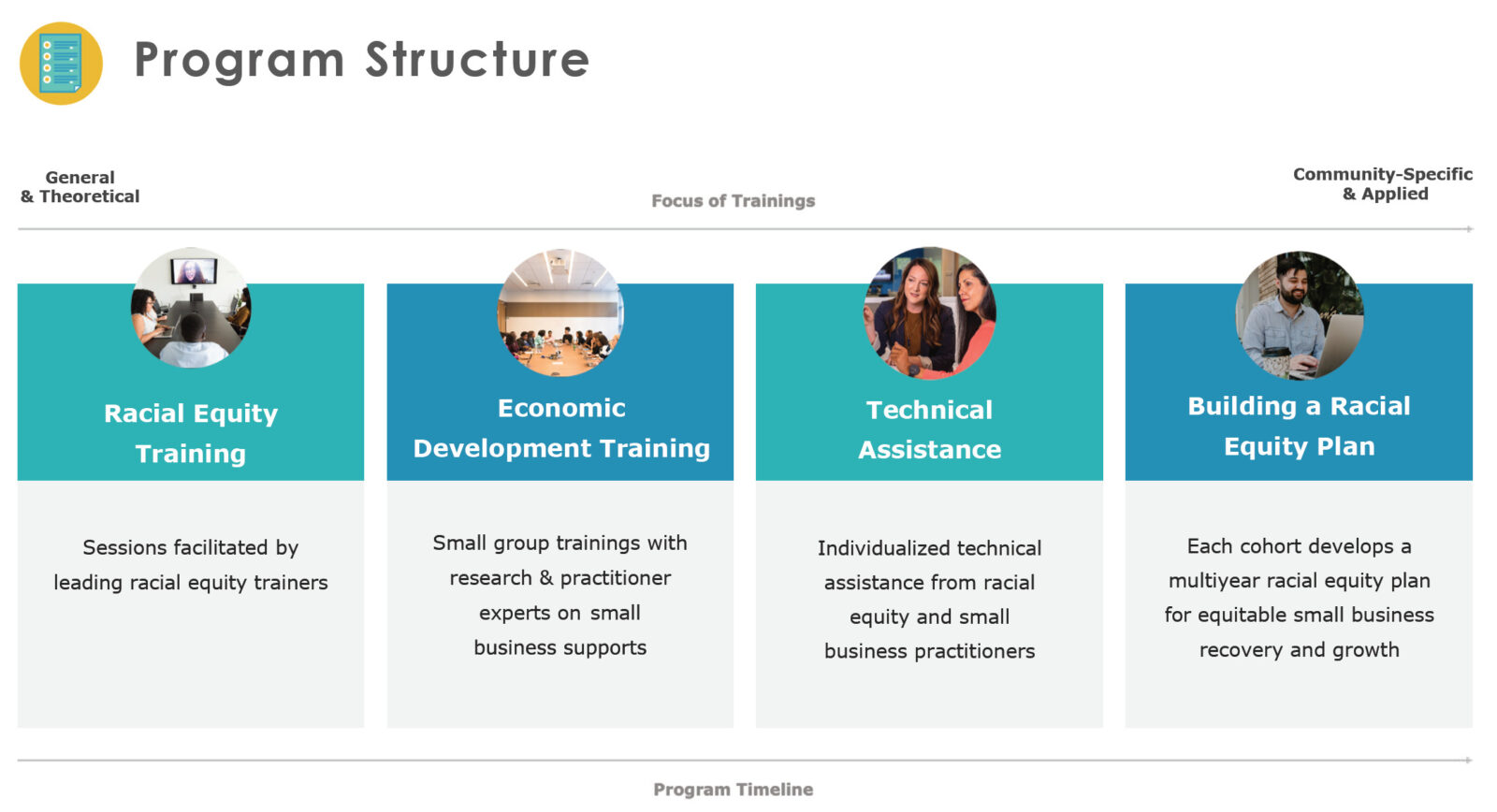 Program Structure

General & Theoretical

Focus of Trainings

Community-Specific & Applied

Racial Equity Training

Sessions facilitated by leading racial equity trainers

Economic Development Training

Small group trainings with research & practitioner experts on small business supports

Technical Assistance

Individualized technical assistance from racial equity and small business practitioners

Building a Racial Equity Plan

Each cohort develops a multiyear racial equity plan for equitable small business recovery and growth

Program Timeline